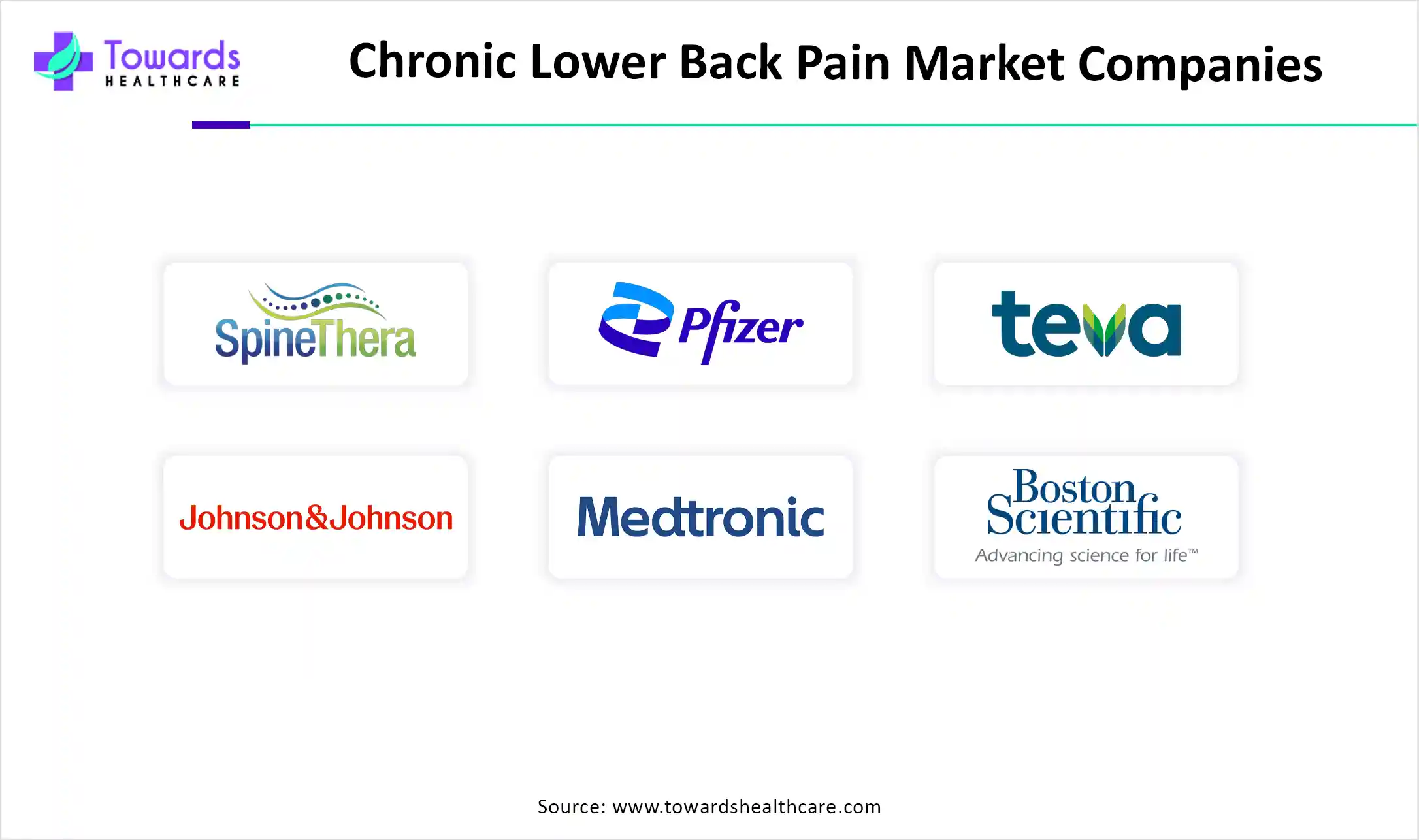 Towards
HEALTHCARE

Chronic Lower Back Pain Market Companies

SpineThera

Pfizer

teva

Johnson&Johnson

Medtronic

Boston Scientific
Advancing science for life™

Source: www.towardshealthcare.com